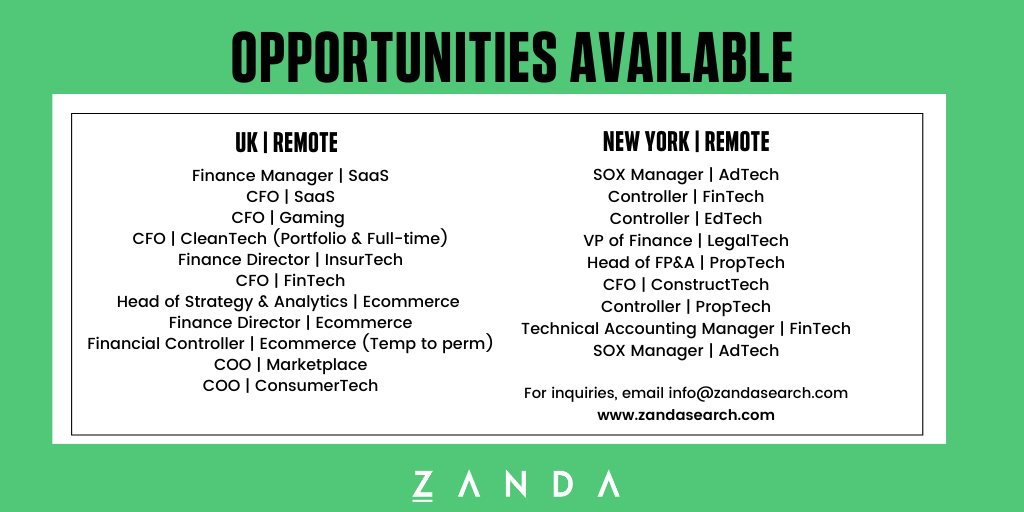 OPPORTUNITIES AVAILABLE

UK | REMOTE

Finance Manager | SaaS
CFO | SaaS
CFO | Gaming
CFO | CleanTech (Portfolio & Full-time)
Finance Director | InsurTech
CFO | FinTech
Head of Strategy & Analytics | Ecommerce
Finance Director | Ecommerce
Financial Controller | Ecommerce (Temp to perm)
COO | Marketplace
COO | ConsumerTech

NEW YORK | REMOTE

SOX Manager | AdTech
Controller | FinTech
Controller | EdTech
VP of Finance | LegalTech
Head of FP&A | PropTech
CFO | ConstructTech
Controller | PropTech
Technical Accounting Manager | FinTech
SOX Manager | AdTech

For inquiries, email info@zandasearch.com
www.zandasearch.com

ZANDA